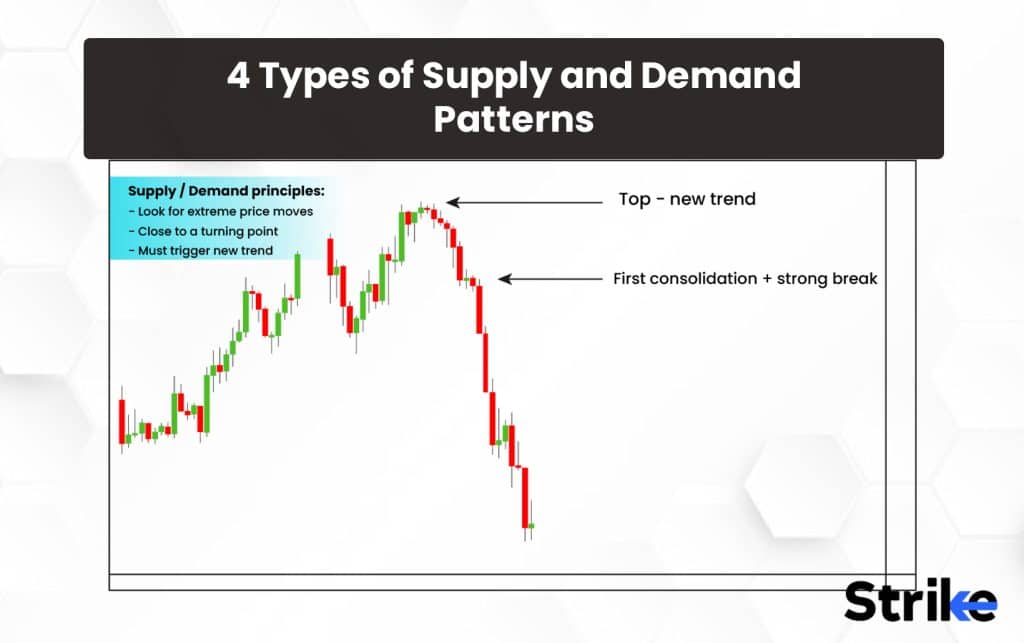 4 Types of Supply and Demand Patterns

Supply / Demand principles:
- Look for extreme price moves
- Close to a turning point
- Must trigger new trend

Top - new trend

First consolidation + strong break

Strike